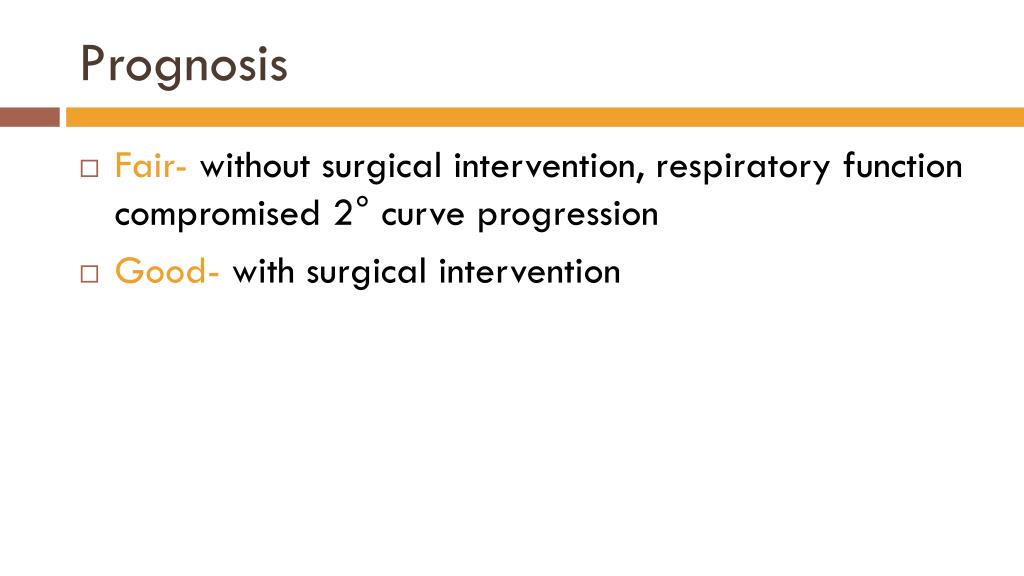 Prognosis

□ Fair- without surgical intervention, respiratory function compromised 2° curve progression

□ Good- with surgical intervention